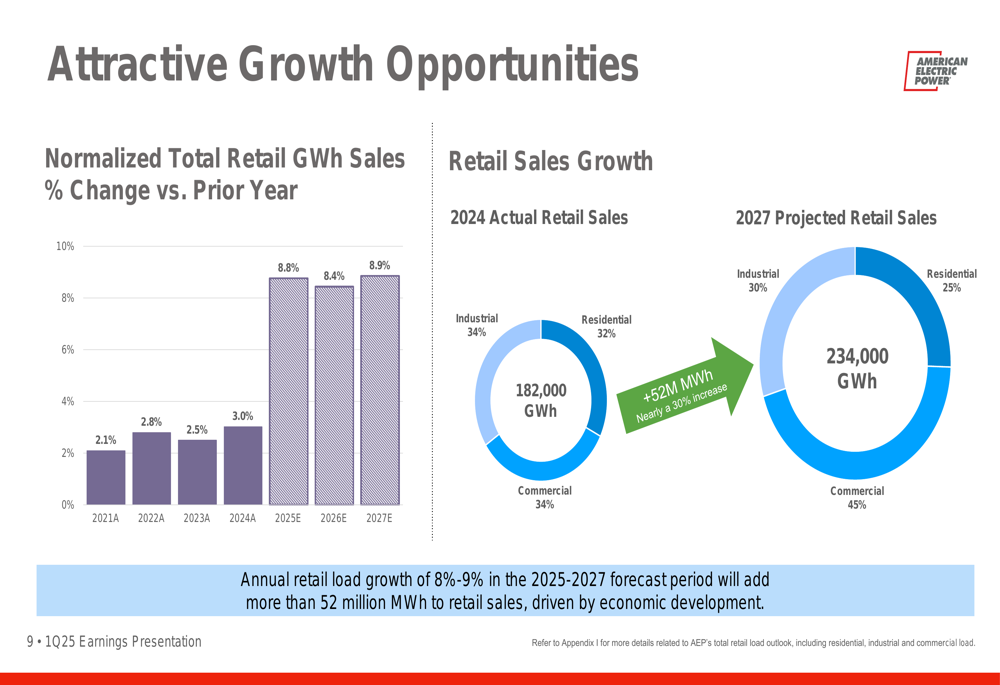 Attractive Growth Opportunities

AMERICAN ELECTRIC POWER

Normalized Total Retail GWh Sales % Change vs. Prior Year

10%
8%
6%
4%
2%
0%

2.1%
2.8%
2.5%
3.0%
8.8%
8.4%
8.9%

2021A 2022A 2023A 2024A 2025E 2026E 2027E

Retail Sales Growth

2024 Actual Retail Sales

Industrial 34%
Residential 32%
182,000 GWh
Commercial 34%

+52M MWh
Nearly a 30% increase

2027 Projected Retail Sales

Industrial 30%
Residential 25%
234,000 GWh
Commercial 45%

Annual retail load growth of 8%-9% in the 2025-2027 forecast period will add more than 52 million MWh to retail sales, driven by economic development.

9 • 1Q25 Earnings Presentation

Refer to Appendix I for more details related to AEP's total retail load outlook, including residential, industrial and commercial load.